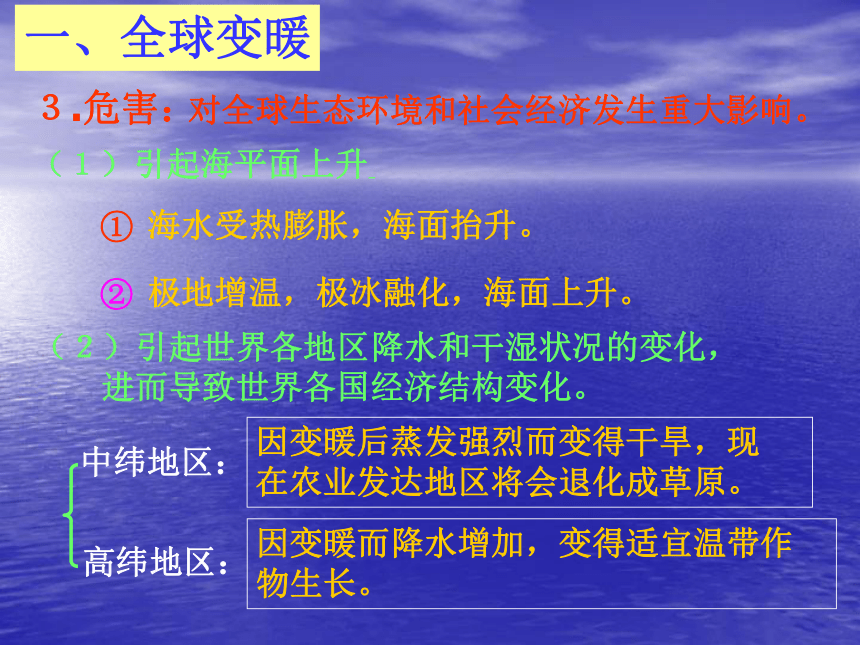 一、全球变暖

3.危害：对全球生态环境和社会经济发生重大影响。

（1）引起海平面上升

① 海水受热膨胀，海面抬升。

② 极地增温，极冰融化，海面上升。

（2）引起世界各地区降水和干湿状况的变化，进而导致世界各国经济结构变化。

中纬地区：因变暖后蒸发强烈而变得干旱，现在农业发达地区将会退化成草原。

高纬地区：因变暖而降水增加，变得适宜温带作物生长。